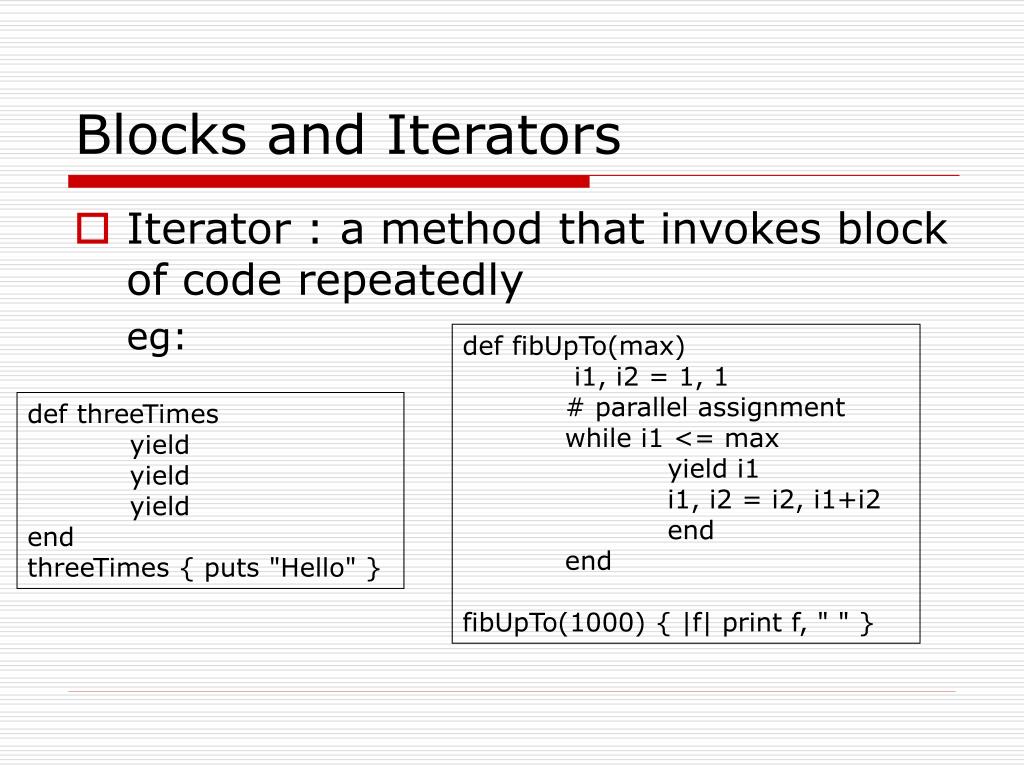 Blocks and Iterators

Iterator : a method that invokes block of code repeatedly

eg:

def threeTimes
yield
yield
yield
end
threeTimes { puts "Hello" }

def fibUpTo(max)
i1, i2 = 1, 1
# parallel assignment
while i1 <= max
yield i1
i1, i2 = i2, i1+i2
end
end

fibUpTo(1000) { |f| print f, " " }